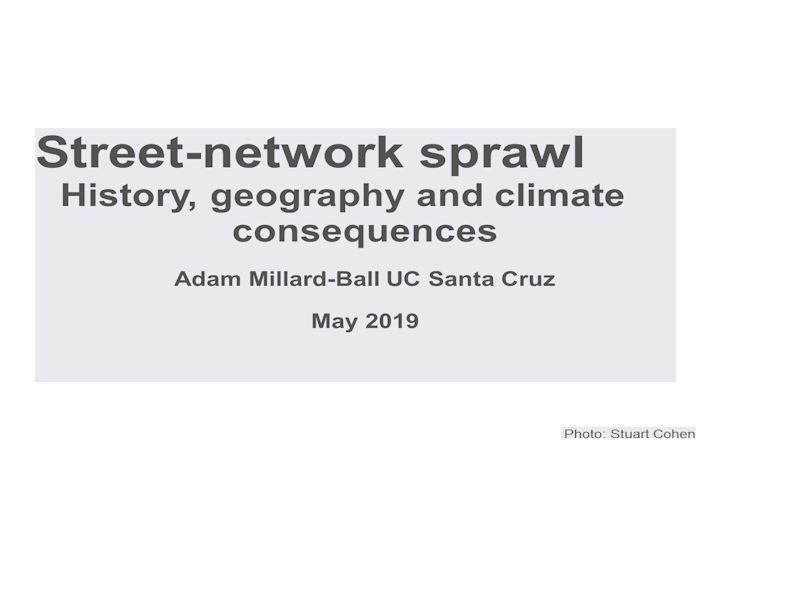 Street-network sprawl
History, geography and climate consequences

Adam Millard-Ball UC Santa Cruz

May 2019

Photo: Stuart Cohen